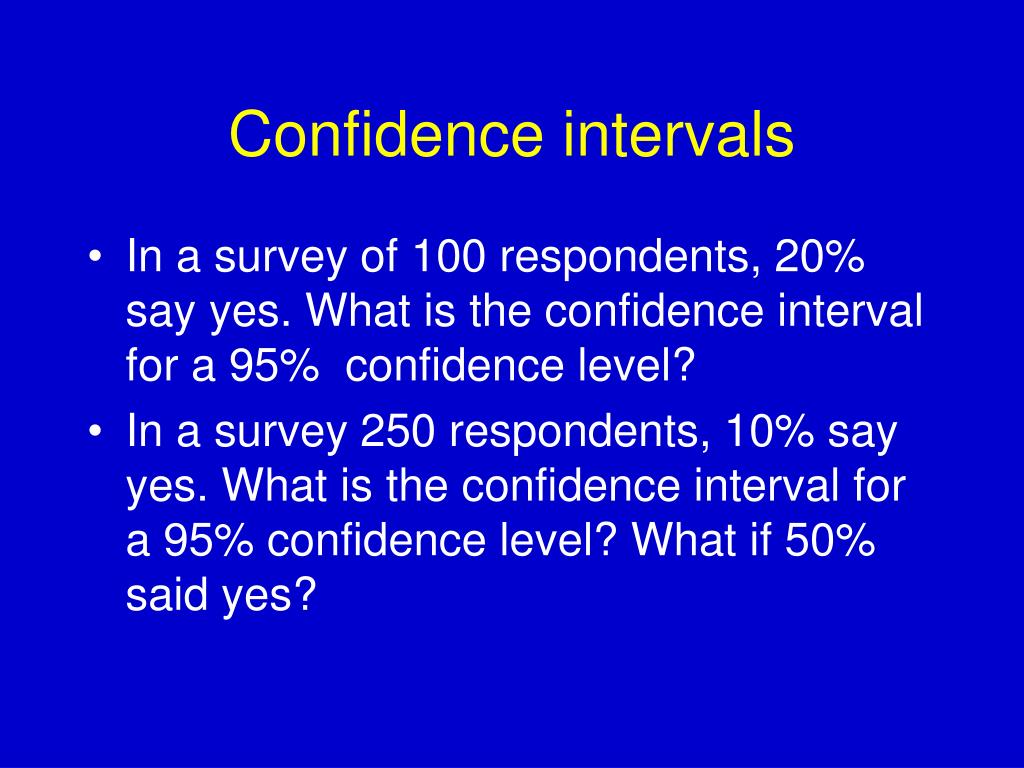 Confidence intervals

• In a survey of 100 respondents, 20% say yes. What is the confidence interval for a 95% confidence level?
• In a survey 250 respondents, 10% say yes. What is the confidence interval for a 95% confidence level? What if 50% said yes?